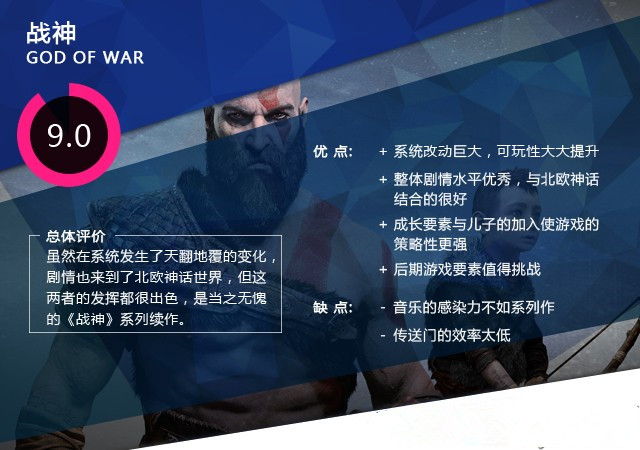 战神
GOD OF WAR

9.0

总体评价
虽然在系统发生了天翻地覆的变化，剧情也来到了北欧神话世界，但这两者的发挥都很出色，是当之无愧的《战神》系列续作。

优 点:
+ 系统改动巨大，可玩性大大提升
+ 整体剧情水平优秀，与北欧神话结合的很好
+ 成长要素与儿子的加入使游戏的策略性更强
+ 后期游戏要素值得挑战

缺 点:
- 音乐的感染力不如系列作
- 传送门的效率太低